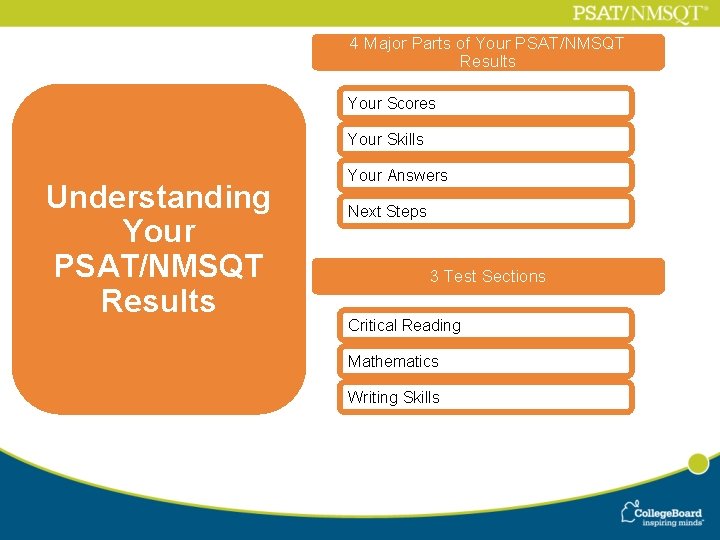 PSAT/NMSQT®

Understanding Your PSAT/NMSQT Results

4 Major Parts of Your PSAT/NMSQT Results

Your Scores

Your Skills

Your Answers

Next Steps

3 Test Sections

Critical Reading

Mathematics

Writing Skills

CollegeBoard
inspiring minds™